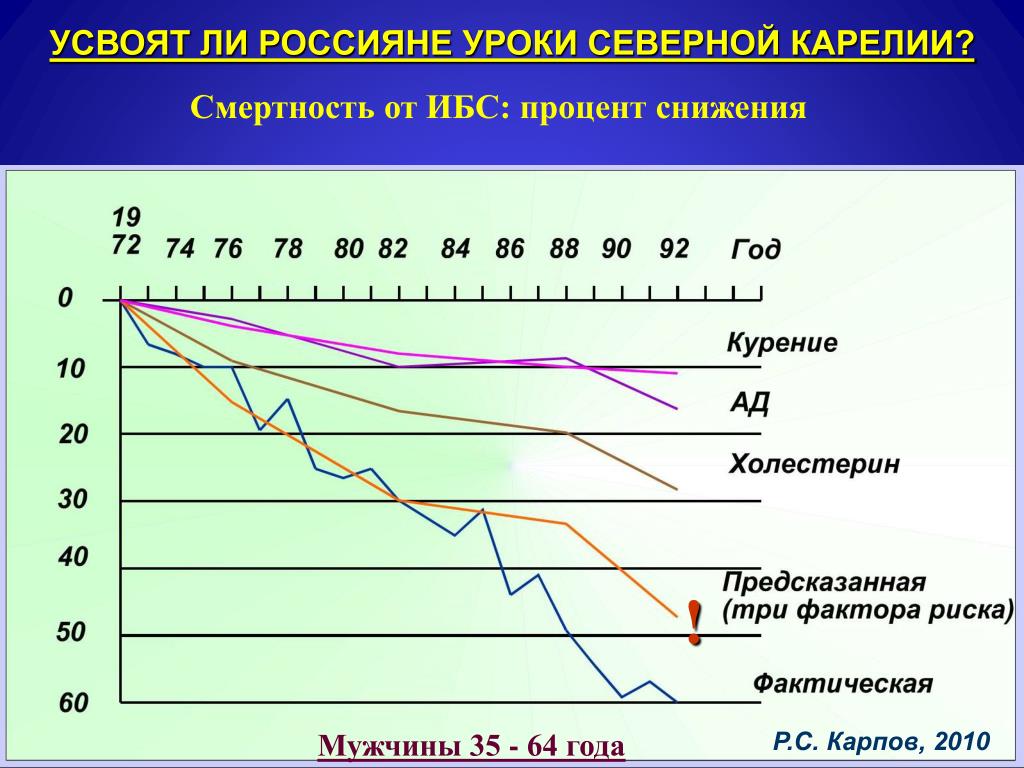 УСВОЯТ ЛИ РОССИЯНЕ УРОКИ СЕВЕРНОЙ КАРЕЛИИ?

Смертность от ИБС: процент снижения

19
72 74 76 78 80 82 84 86 88 90 92 Год

0
10
20
30
40
50
60

Курение
АД
Холестерин
Предсказанная
(три фактора риска)
!
Фактическая

Мужчины 35 - 64 года

Р.С. Карпов, 2010